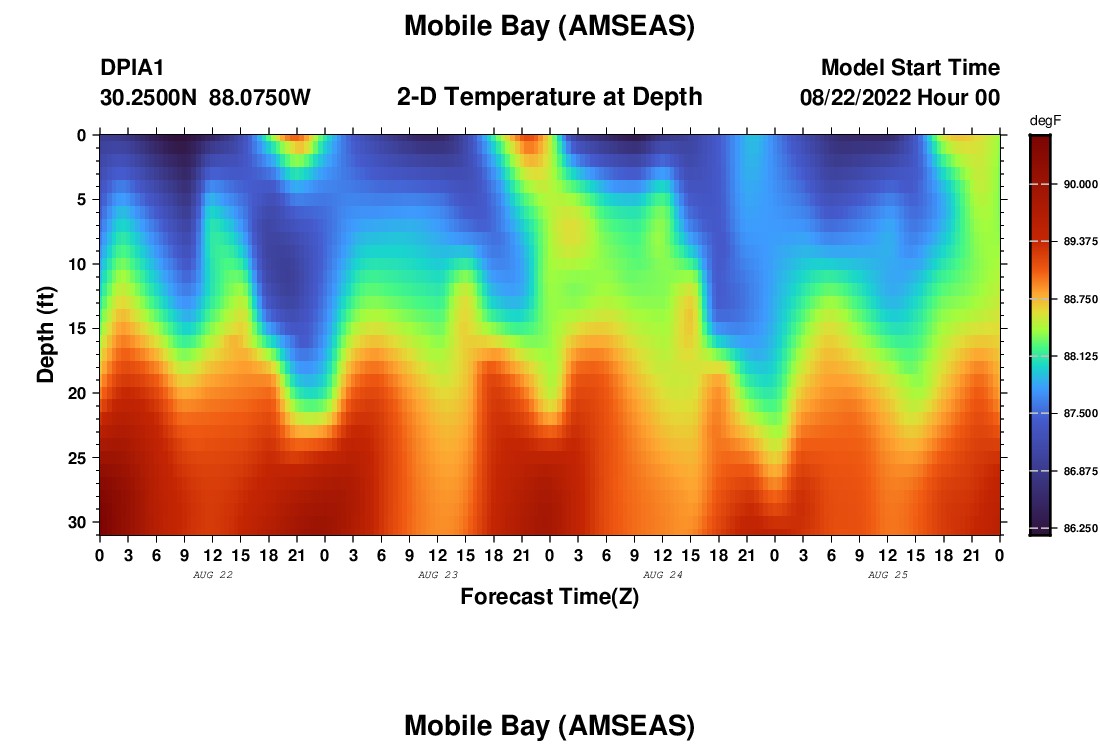 Mobile Bay (AMSEAS)

DPIA1
30.2500N 88.0750W

2-D Temperature at Depth

Model Start Time
08/22/2022 Hour 00

degF
90.000
89.375
88.750
88.125
87.500
86.875
86.250

Depth (ft)
0
5
10
15
20
25
30

0 3 6 9 12 15 18 21 0 3 6 9 12 15 18 21 0 3 6 9 12 15 18 21 0 3 6 9 12 15 18 21 0
AUG 22
AUG 23
AUG 24
AUG 25

Forecast Time(Z)

Mobile Bay (AMSEAS)